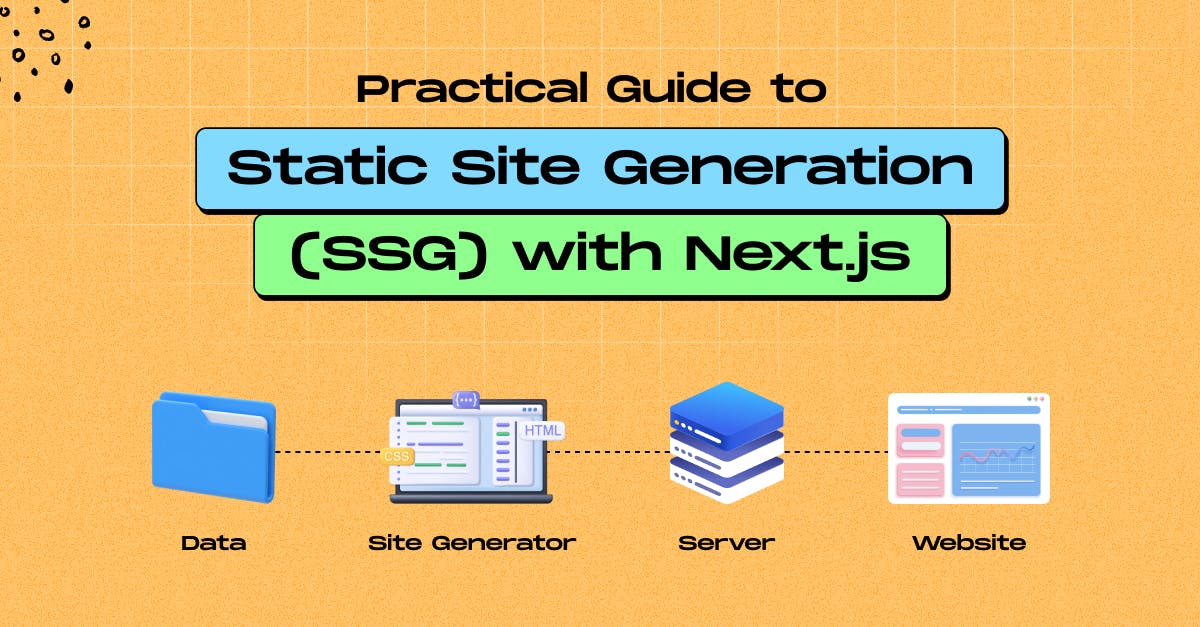 Practical Guide to

Static Site Generation

(SSG) with Next.js

{...}

HTML

CSS

Data

Site Generator

Server

Website